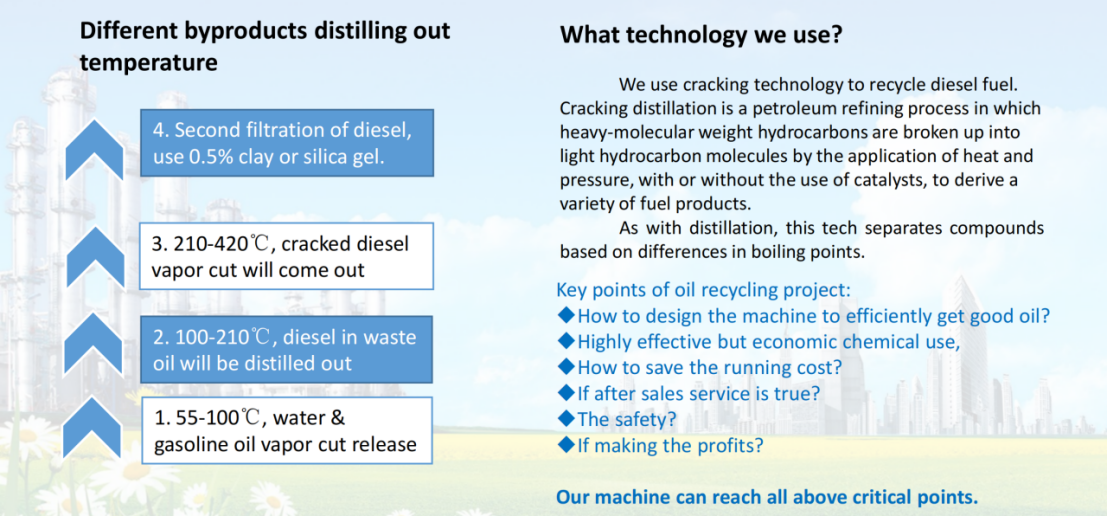 Different byproducts distilling out temperature

4. Second filtration of diesel, use 0.5% clay or silica gel.

3. 210-420℃, cracked diesel vapor cut will come out

2. 100-210℃, diesel in waste oil will be distilled out

1. 55-100℃, water & gasoline oil vapor cut release

What technology we use?

We use cracking technology to recycle diesel fuel. Cracking distillation is a petroleum refining process in which heavy-molecular weight hydrocarbons are broken up into light hydrocarbon molecules by the application of heat and pressure, with or without the use of catalysts, to derive a variety of fuel products.

As with distillation, this tech separates compounds based on differences in boiling points.

Key points of oil recycling project:
◆How to design the machine to efficiently get good oil?
◆Highly effective but economic chemical use,
◆How to save the running cost?
◆If after sales service is true?
◆The safety?
◆If making the profits?

Our machine can reach all above critical points.